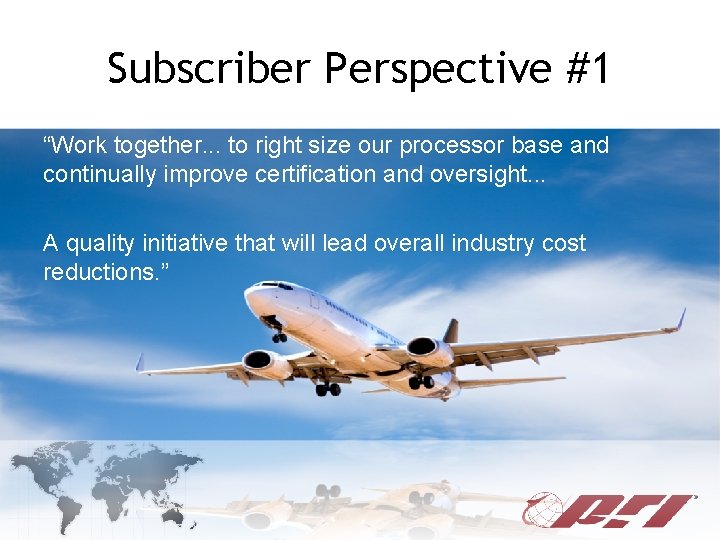 Subscriber Perspective #1

“Work together... to right size our processor base and continually improve certification and oversight...

A quality initiative that will lead overall industry cost reductions.”

PRI